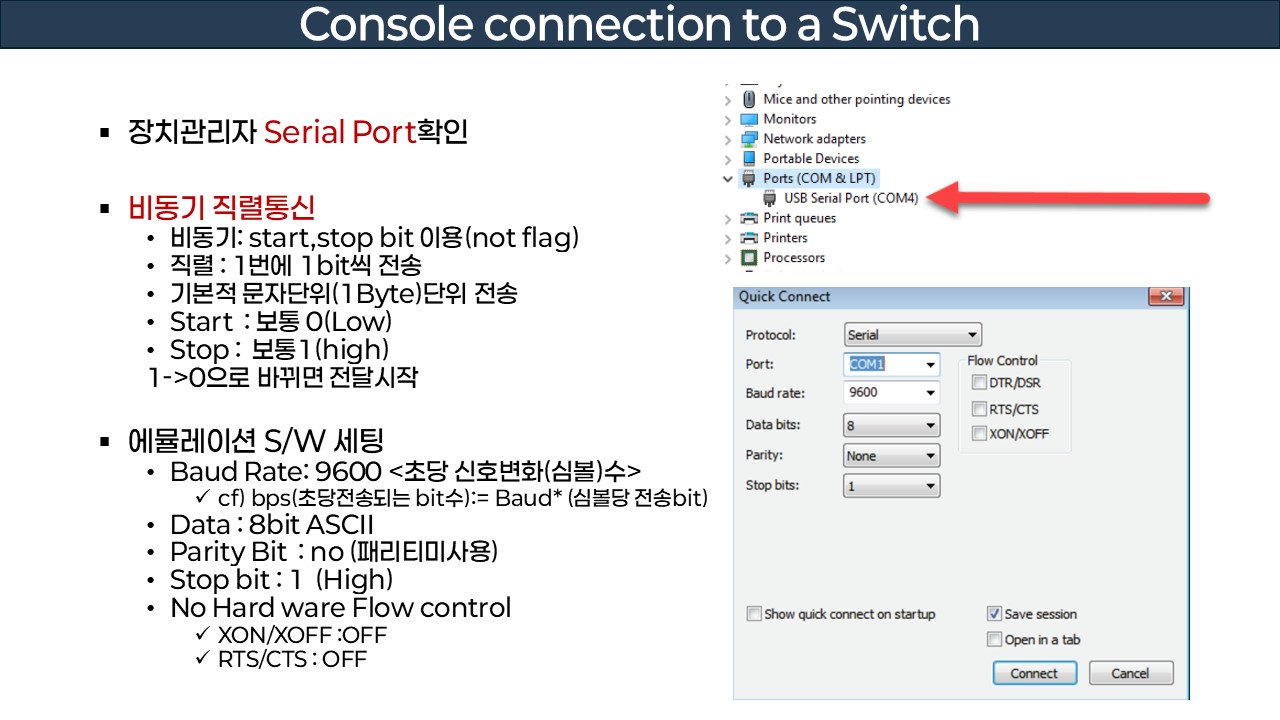 Console connection to a Switch

▪ 장치관리자 Serial Port확인

▪ 비동기 직렬통신
• 비동기: start,stop bit 이용(not flag)
• 직렬 : 1번에 1bit씩 전송
• 기본적 문자단위(1Byte)단위 전송
• Start : 보통 0(Low)
• Stop : 보통1(high)
1->0으로 바뀌면 전달시작

▪ 에뮬레이션 S/W 세팅
• Baud Rate: 9600 <초당 신호변화(심볼)수>
✓ cf) bps(초당전송되는 bit수):= Baud* (심볼당 전송bit)
• Data : 8bit ASCII
• Parity Bit : no (패리티미사용)
• Stop bit : 1 (High)
• No Hard ware Flow control
✓ XON/XOFF :OFF
✓ RTS/CTS : OFF

Mice and other pointing devices
Monitors
Network adapters
Portable Devices
Ports (COM & LPT)
USB Serial Port (COM4)
Print queues
Printers
Processors

Quick Connect
Protocol: Serial
Port: COM1
Baud rate: 9600
Data bits: 8
Parity: None
Stop bits: 1
Flow Control
DTR/DSR
RTS/CTS
XON/XOFF
Show quick connect on startup
Save session
Open in a tab
Connect
Cancel